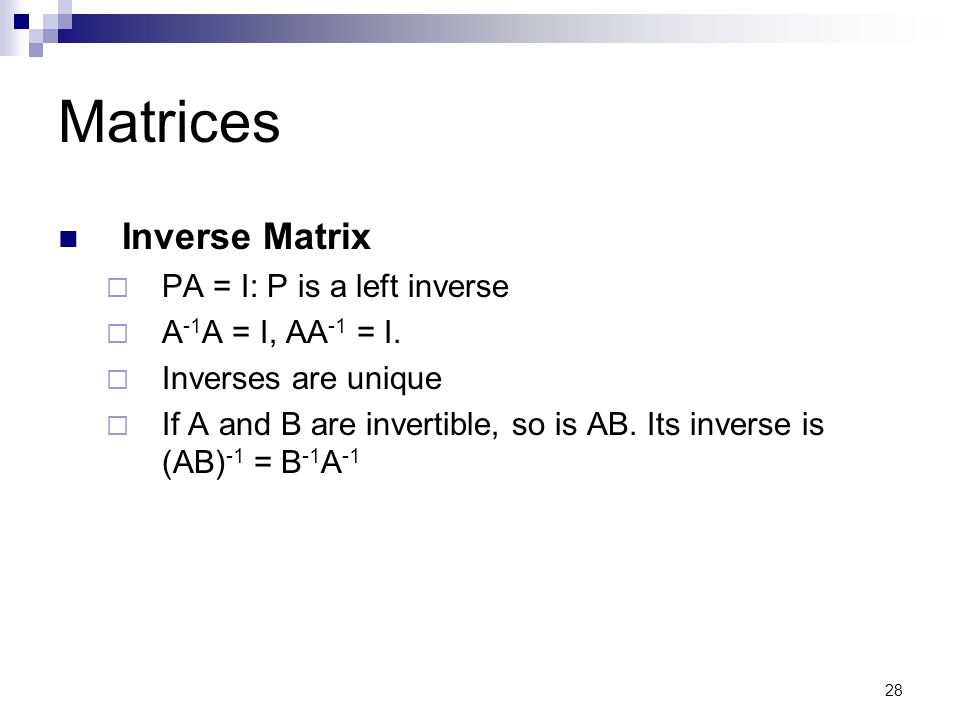 Matrices

Inverse Matrix

PA = I: P is a left inverse

$A^{-1}A = I$, $AA^{-1} = I$.

Inverses are unique

If A and B are invertible, so is AB. Its inverse is $(AB)^{-1} = B^{-1}A^{-1}$

28